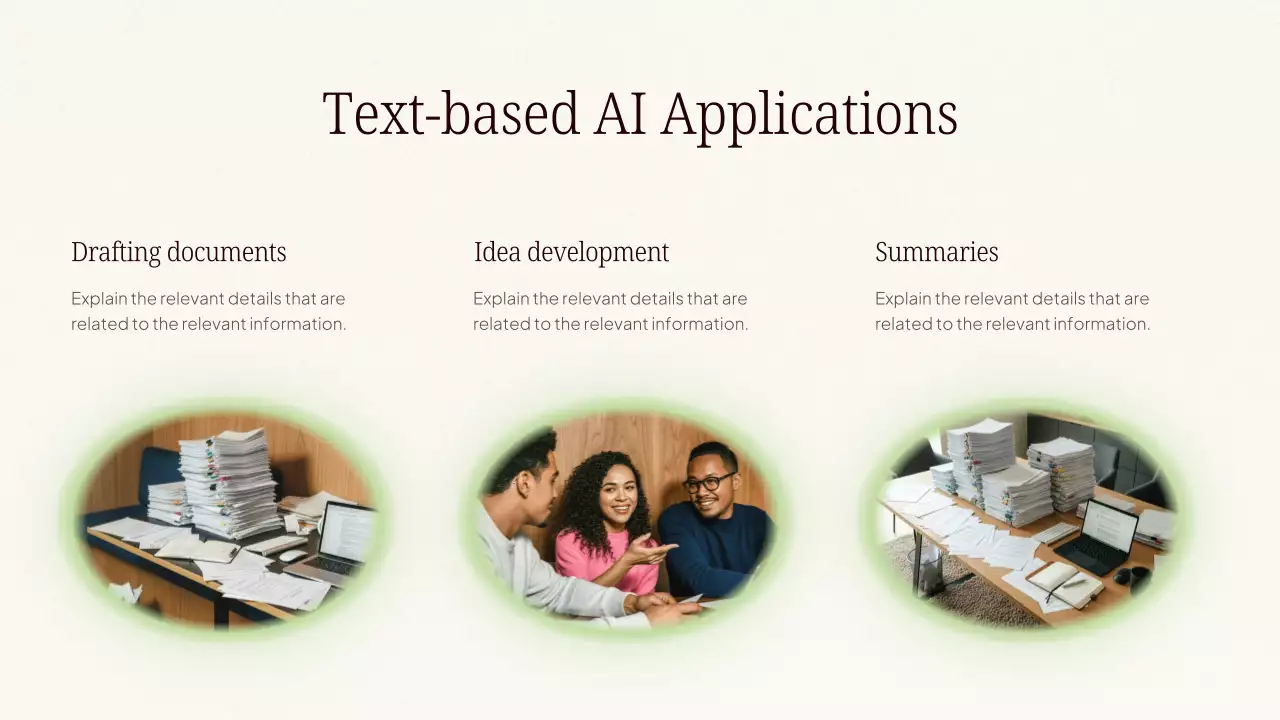 Text-based AI Applications

Drafting documents

Explain the relevant details that are related to the relevant information.

Idea development

Explain the relevant details that are related to the relevant information.

Summaries

Explain the relevant details that are related to the relevant information.